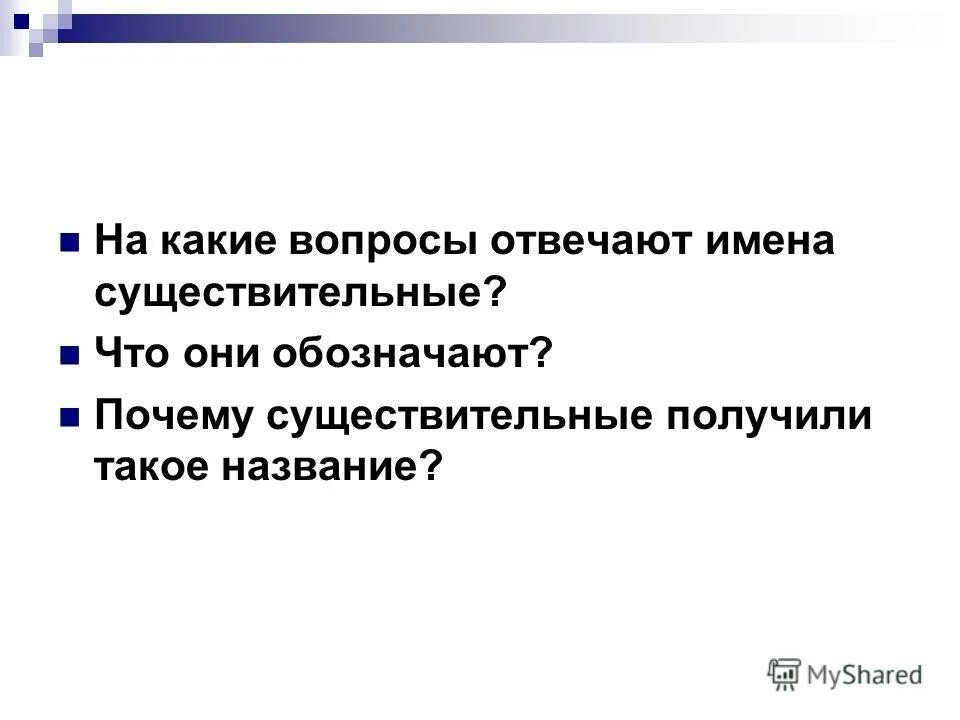 На какие вопросы отвечают имена существительные?

Что они обозначают?

Почему существительные получили такое название?

MyShared